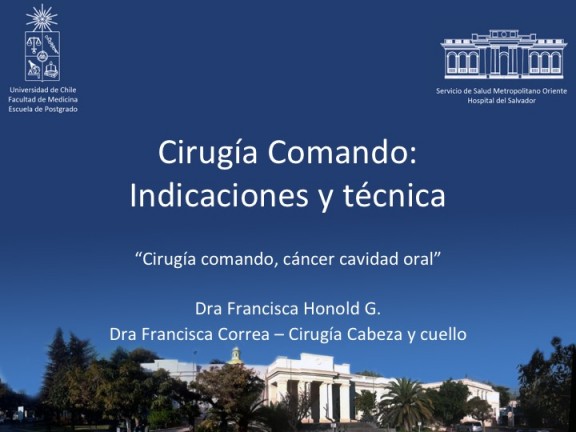 Universidad de Chile
Facultad de Medicina
Escuela de Postgrado

Servicio de Salud Metropolitano Oriente
Hospital del Salvador

Cirugía Comando:
Indicaciones y técnica

“Cirugía comando, cáncer cavidad oral”

Dra Francisca Honold G.
Dra Francisca Correa – Cirugía Cabeza y cuello